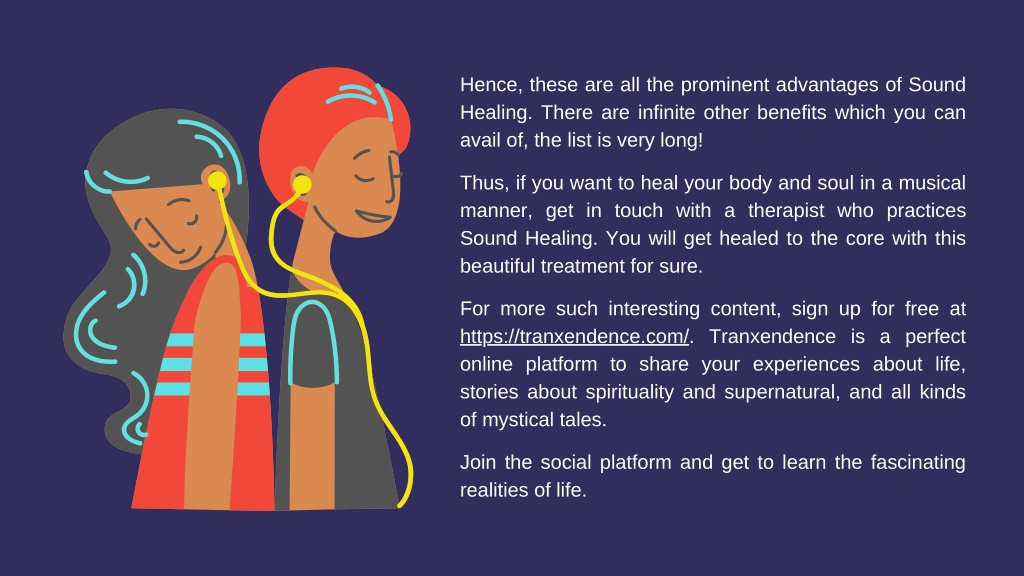 Hence, these are all the prominent advantages of Sound Healing. There are infinite other benefits which you can avail of, the list is very long!

Thus, if you want to heal your body and soul in a musical manner, get in touch with a therapist who practices Sound Healing. You will get healed to the core with this beautiful treatment for sure.

For more such interesting content, sign up for free at https://tranxendence.com/. Tranxendence is a perfect online platform to share your experiences about life, stories about spirituality and supernatural, and all kinds of mystical tales.

Join the social platform and get to learn the fascinating realities of life.